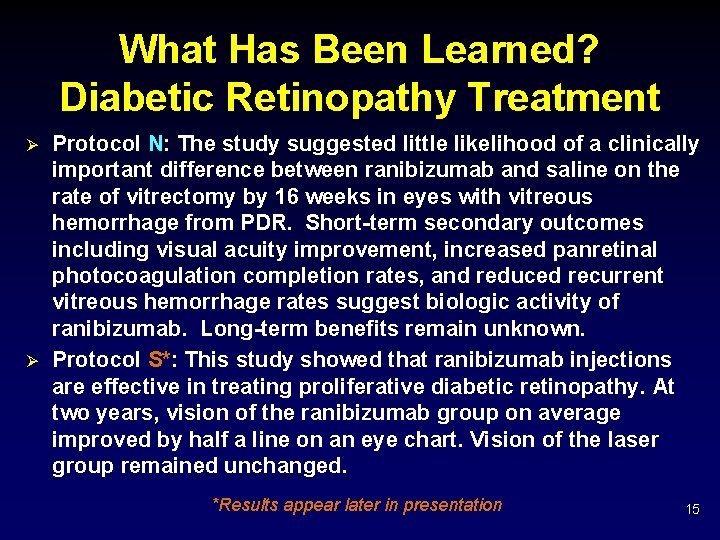 What Has Been Learned?
Diabetic Retinopathy Treatment

➢ Protocol N: The study suggested little likelihood of a clinically important difference between ranibizumab and saline on the rate of vitrectomy by 16 weeks in eyes with vitreous hemorrhage from PDR. Short-term secondary outcomes including visual acuity improvement, increased panretinal photocoagulation completion rates, and reduced recurrent vitreous hemorrhage rates suggest biologic activity of ranibizumab. Long-term benefits remain unknown.

➢ Protocol S*: This study showed that ranibizumab injections are effective in treating proliferative diabetic retinopathy. At two years, vision of the ranibizumab group on average improved by half a line on an eye chart. Vision of the laser group remained unchanged.

*Results appear later in presentation

15